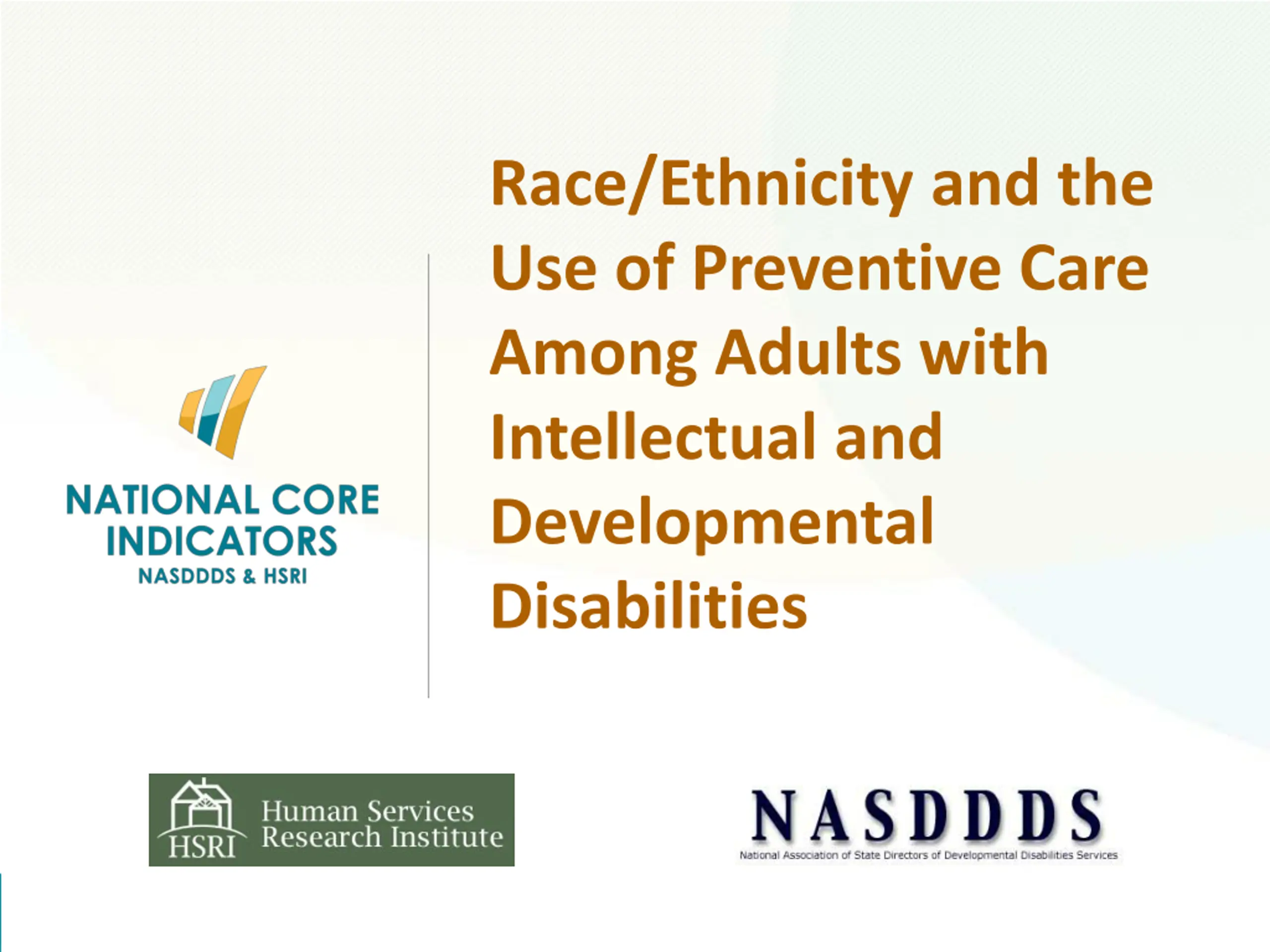 NATIONAL CORE INDICATORS
NASDDDS & HSRI

Race/Ethnicity and the Use of Preventive Care Among Adults with Intellectual and Developmental Disabilities

HSRI Human Services Research Institute

NASDDDS
National Association of State Directors of Developmental Disabilities Services